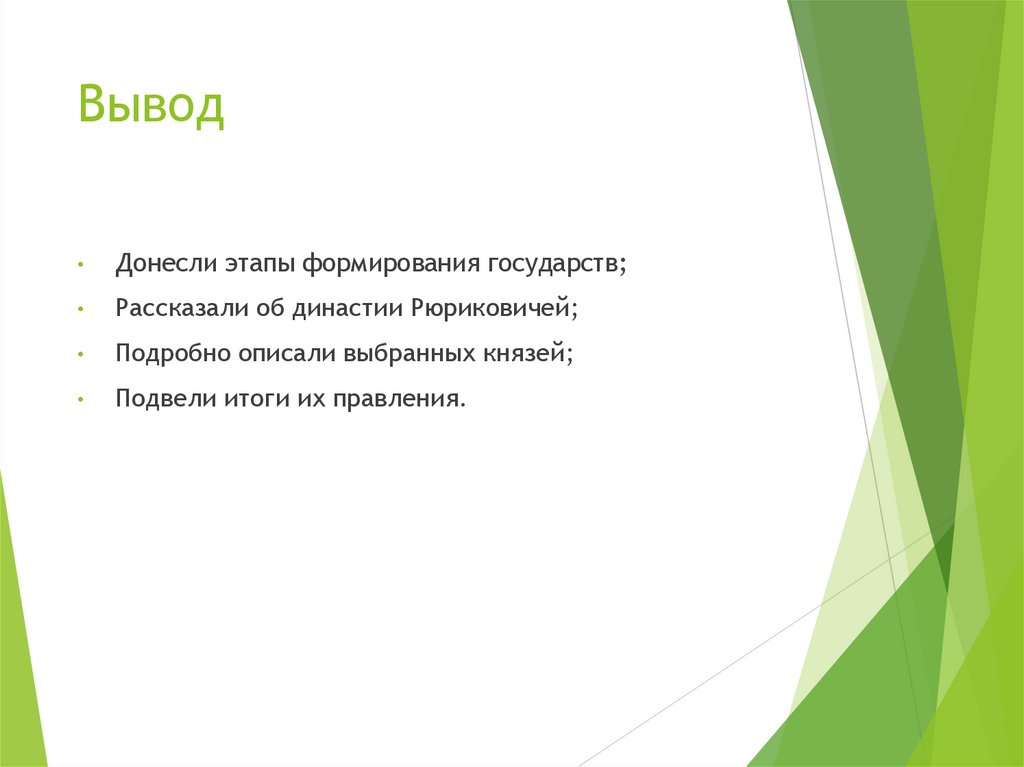 Вывод

• Донесли этапы формирования государств;
• Рассказали об династии Рюриковичей;
• Подробно описали выбранных князей;
• Подвели итоги их правления.